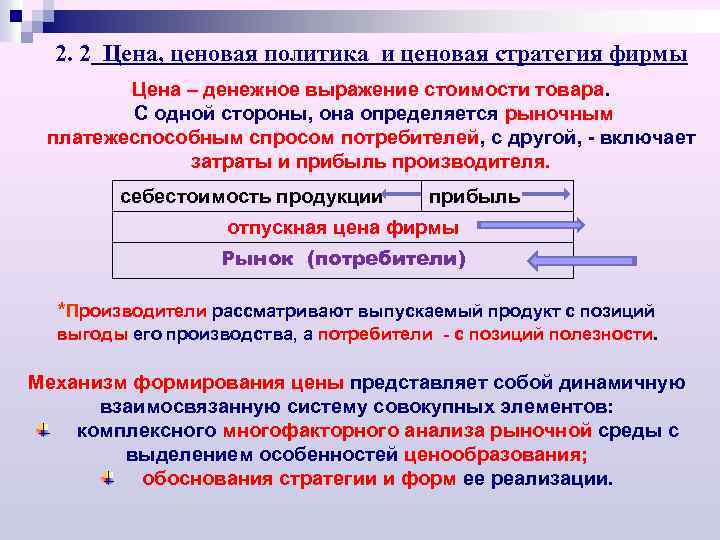 2. 2 Цена, ценовая политика и ценовая стратегия фирмы

Цена – денежное выражение стоимости товара. С одной стороны, она определяется рыночным платежеспособным спросом потребителей, с другой, - включает затраты и прибыль производителя.

| себестоимость продукции | прибыль |
|---|---|
| отпускная цена фирмы | |
| Рынок (потребители) | |

*Производители рассматривают выпускаемый продукт с позиций выгоды его производства, а потребители - с позиций полезности.

Механизм формирования цены представляет собой динамичную взаимосвязанную систему совокупных элементов:
комплексного многофакторного анализа рыночной среды с выделением особенностей ценообразования;
обоснования стратегии и форм ее реализации.